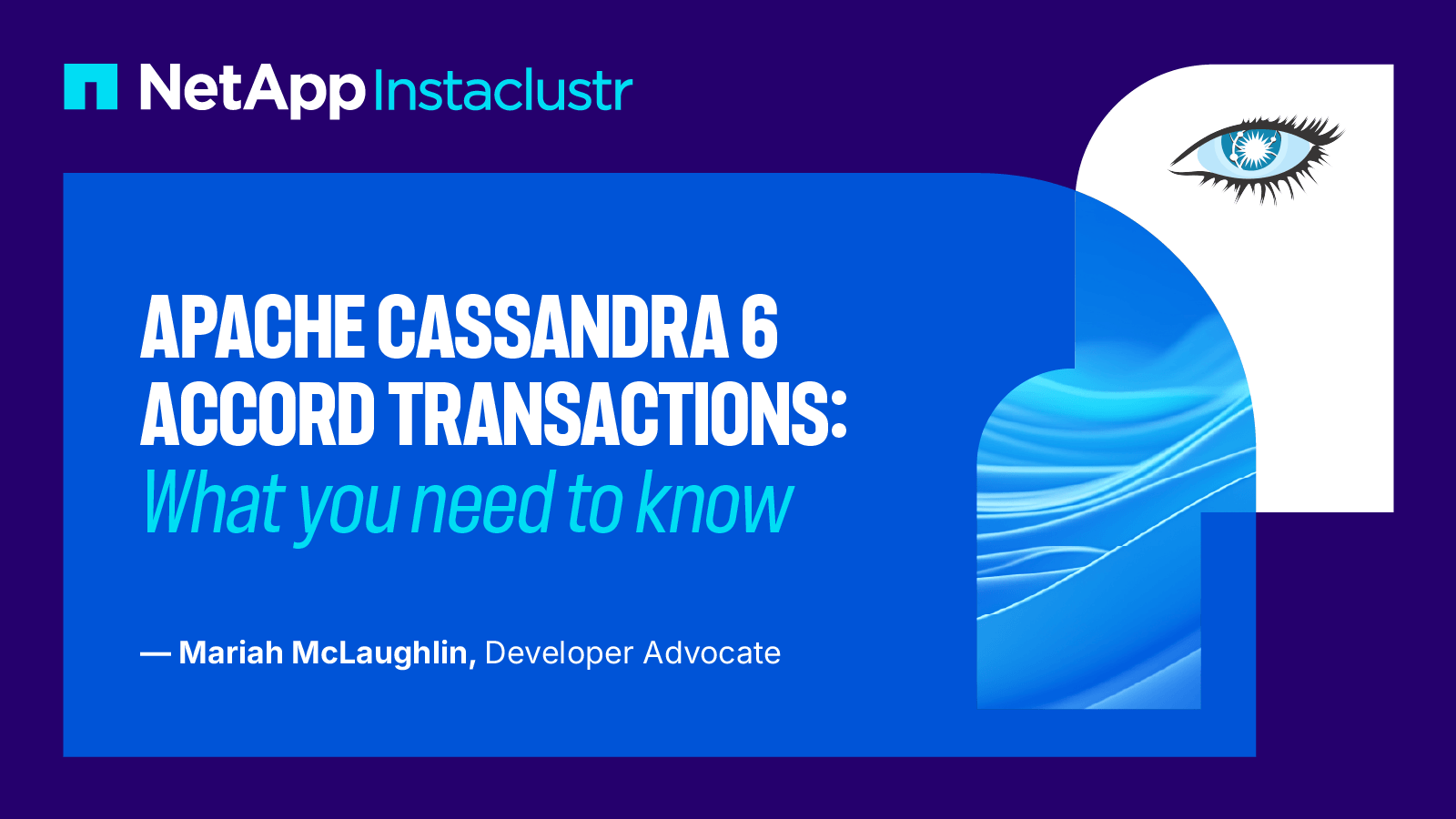 NetApp Instaclustr

APACHE CASSANDRA 6 ACCORD TRANSACTIONS: What you need to know

— Mariah McLaughlin, Developer Advocate